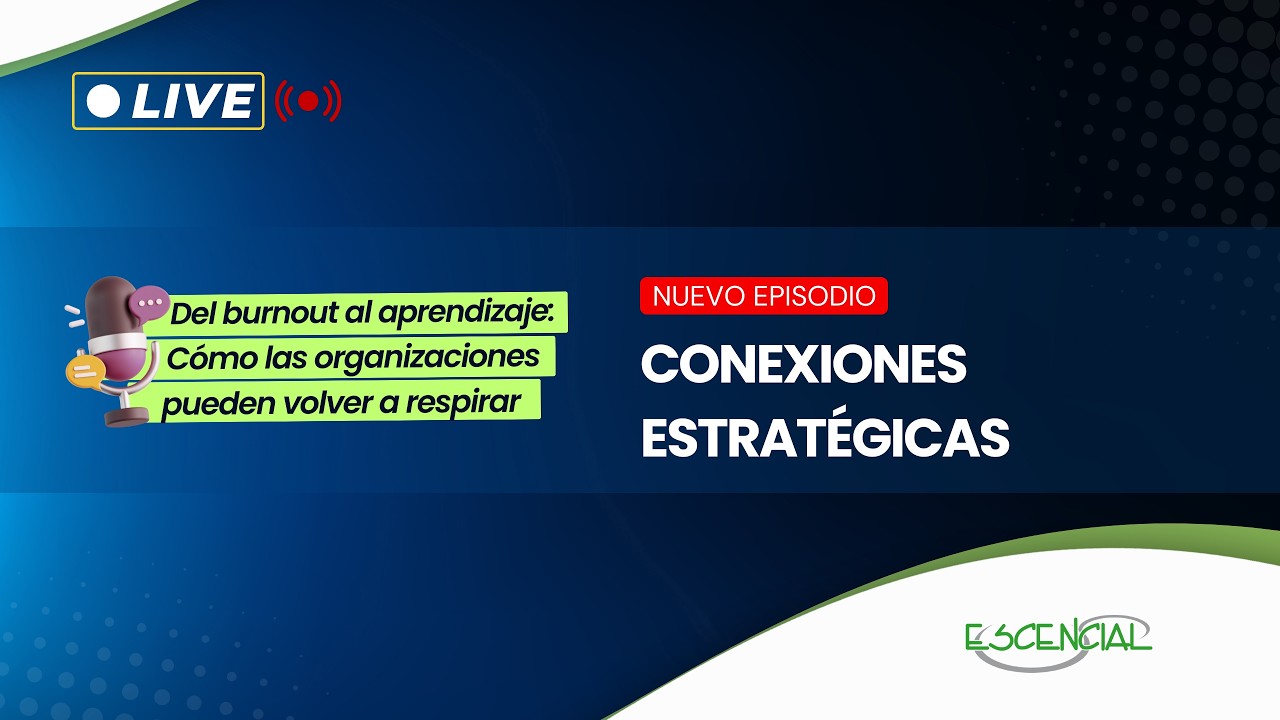 LIVE

Del burnout al aprendizaje: Cómo las organizaciones pueden volver a respirar

NUEVO EPISODIO

CONEXIONES ESTRATÉGICAS

ESCENCIAL